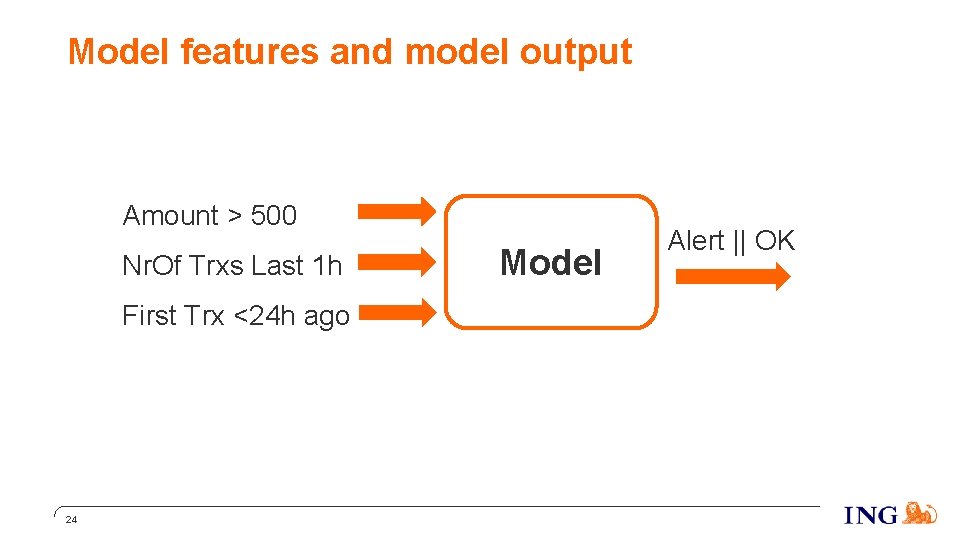 Model features and model output

Amount > 500

NrOf Trxs Last 1h

First Trx <24h ago

Model

Alert || OK

24

ING